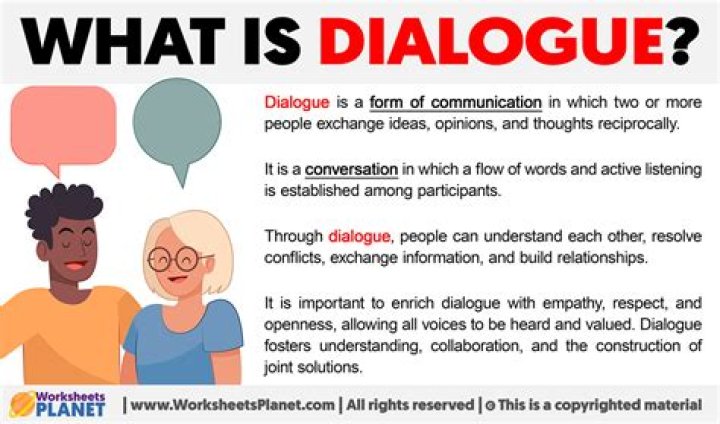 WHAT IS DIALOGUE?

Dialogue is a form of communication in which two or more people exchange ideas, opinions, and thoughts reciprocally.

It is a conversation in which a flow of words and active listening is established among participants.

Through dialogue, people can understand each other, resolve conflicts, exchange information, and build relationships.

It is important to enrich dialogue with empathy, respect, and openness, allowing all voices to be heard and valued. Dialogue fosters understanding, collaboration, and the construction of joint solutions.

Worksheets PLANET | www.WorksheetsPlanet.com | All rights reserved | © This is a copyrighted material